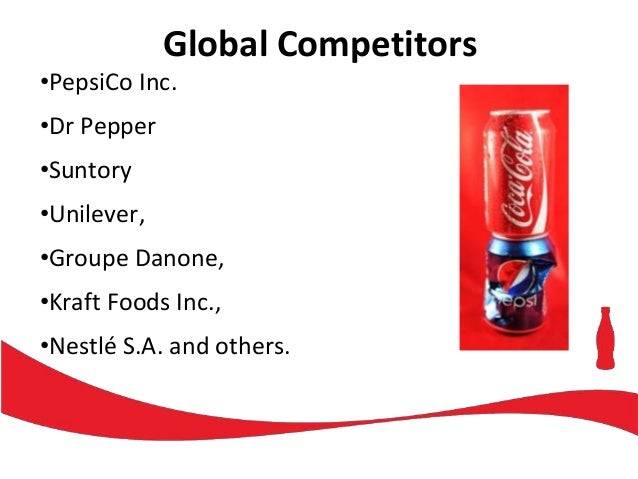 Global Competitors

•PepsiCo Inc.

•Dr Pepper

•Suntory

•Unilever,

•Groupe Danone,

•Kraft Foods Inc.,

•Nestlé S.A. and others.

Coca-Cola

pepsi